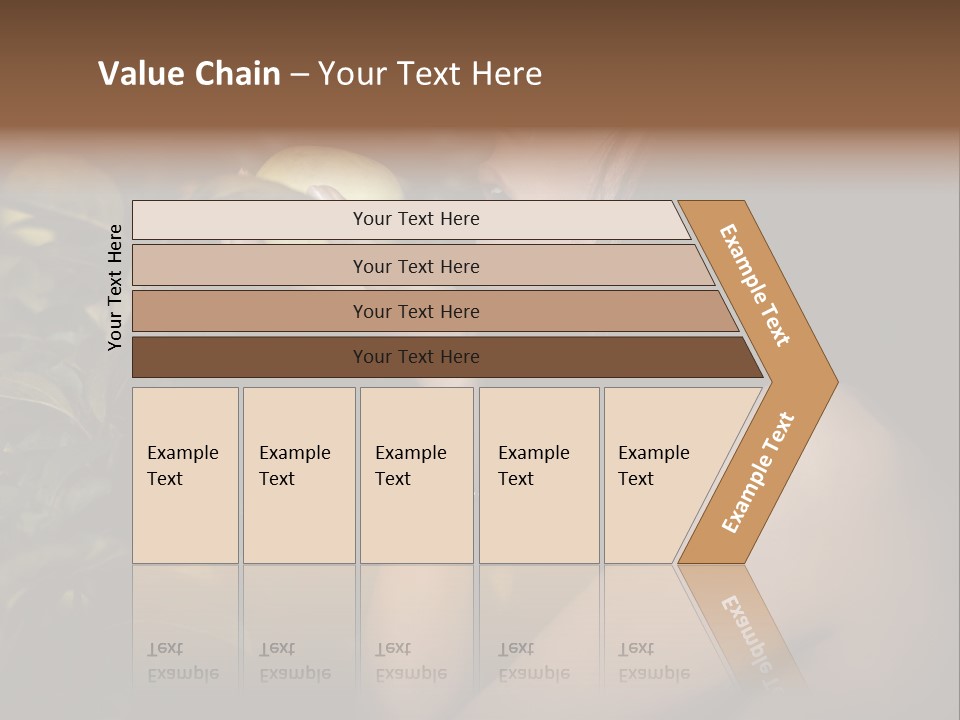 Value Chain – Your Text Here

Your Text Here

Your Text Here

Your Text Here

Your Text Here

Your Text Here

Example Text

Example Text

Example Text

Example Text

Example Text

Example Text

Example Text